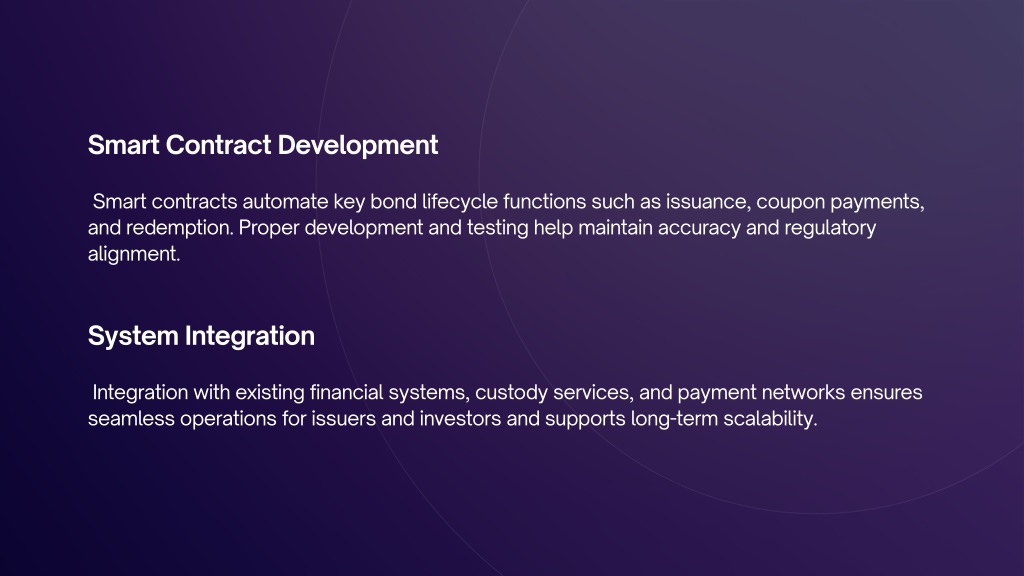 Smart Contract Development

Smart contracts automate key bond lifecycle functions such as issuance, coupon payments, and redemption. Proper development and testing help maintain accuracy and regulatory alignment.

System Integration

Integration with existing financial systems, custody services, and payment networks ensures seamless operations for issuers and investors and supports long-term scalability.